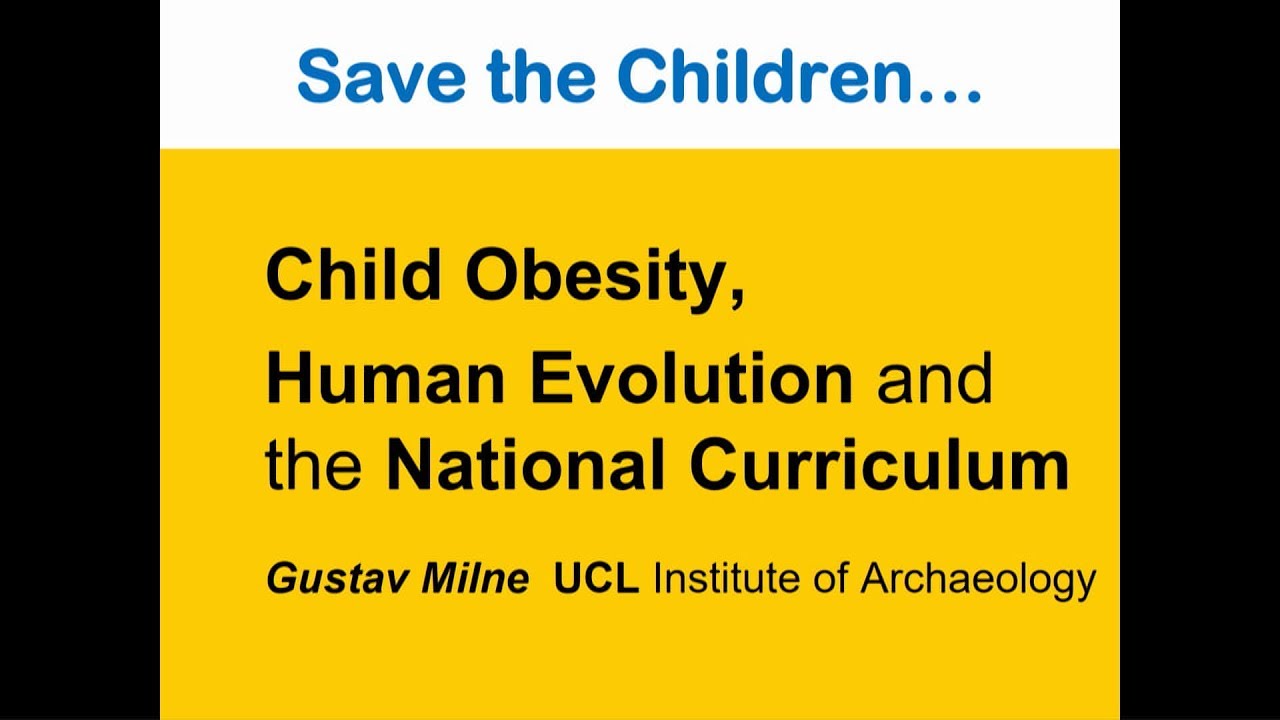 Save the Children…

Child Obesity,
Human Evolution and the National Curriculum

Gustav Milne UCL Institute of Archaeology